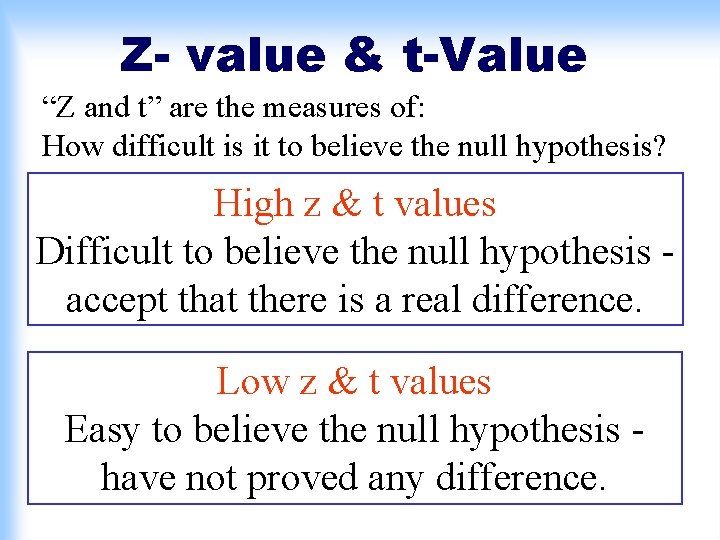 Z- value & t-Value

“Z and t” are the measures of:
How difficult is it to believe the null hypothesis?

High z & t values
Difficult to believe the null hypothesis - accept that there is a real difference.

Low z & t values
Easy to believe the null hypothesis - have not proved any difference.